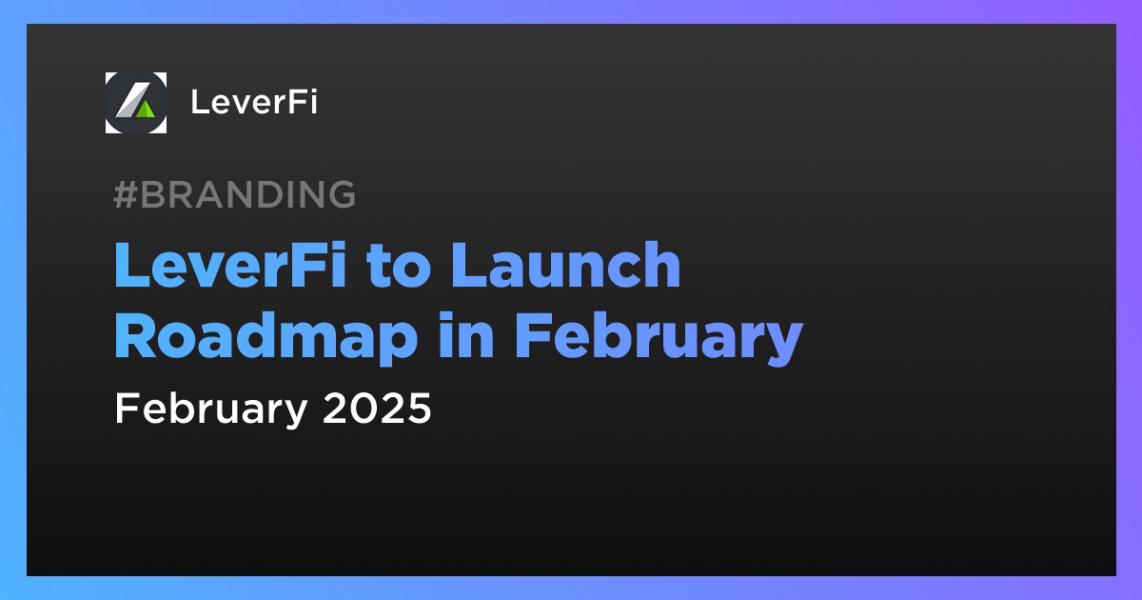 LeverFi

#BRANDING

LeverFi to Launch Roadmap in February

February 2025